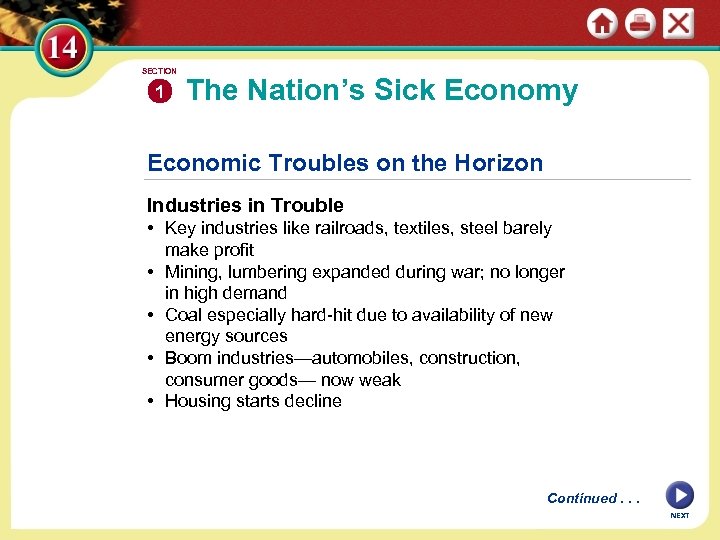 14

SECTION 1 The Nation’s Sick Economy

Economic Troubles on the Horizon

Industries in Trouble
• Key industries like railroads, textiles, steel barely make profit
• Mining, lumbering expanded during war; no longer in high demand
• Coal especially hard-hit due to availability of new energy sources
• Boom industries—automobiles, construction, consumer goods— now weak
• Housing starts decline

Continued . . .

NEXT